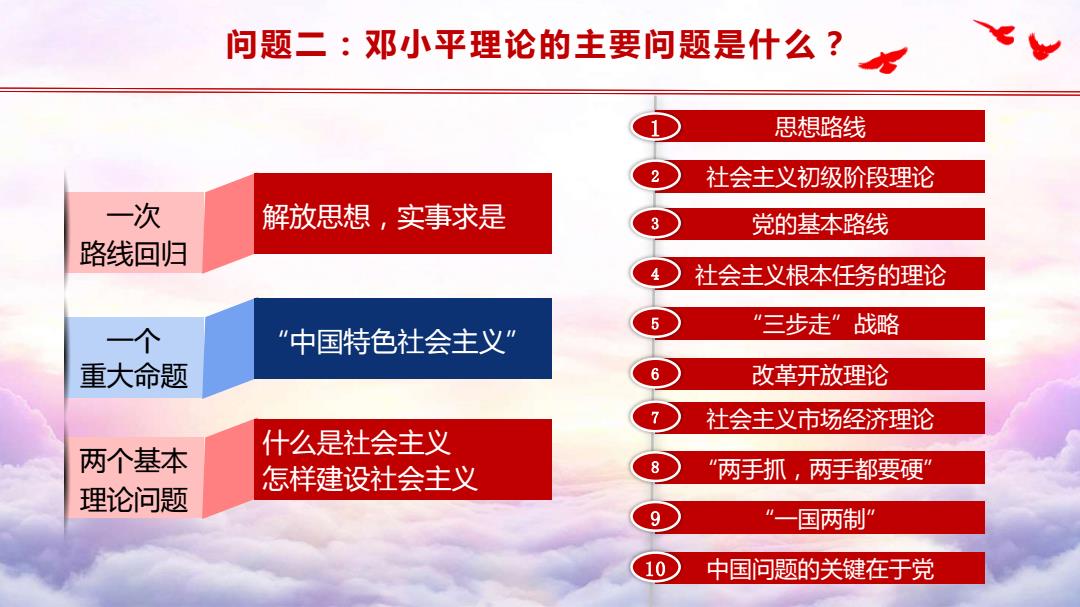 问题二：邓小平理论的主要问题是什么？

一次
路线回归

解放思想，实事求是

一个
重大命题

“中国特色社会主义”

两个基本
理论问题

什么是社会主义
怎样建设社会主义

1 思想路线
2 社会主义初级阶段理论
3 党的基本路线
4 社会主义根本任务的理论
5 “三步走”战略
6 改革开放理论
7 社会主义市场经济理论
8 “两手抓，两手都要硬”
9 “一国两制”
10 中国问题的关键在于党